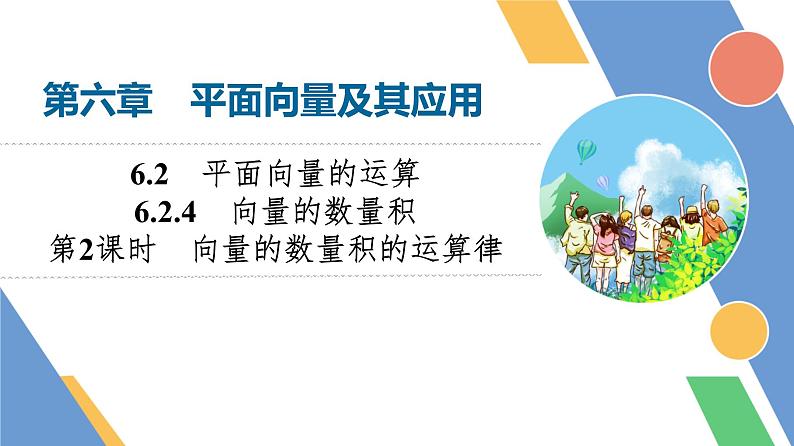 第六章　平面向量及其应用

6.2　平面向量的运算
6.2.4　向量的数量积
第2课时　向量的数量积的运算律